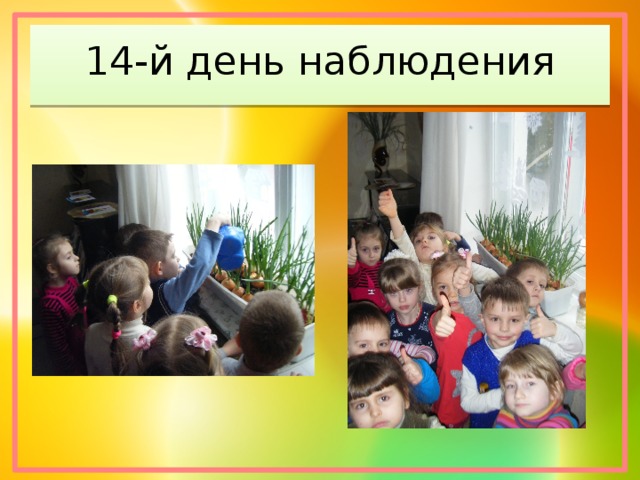 14-й день наблюдения